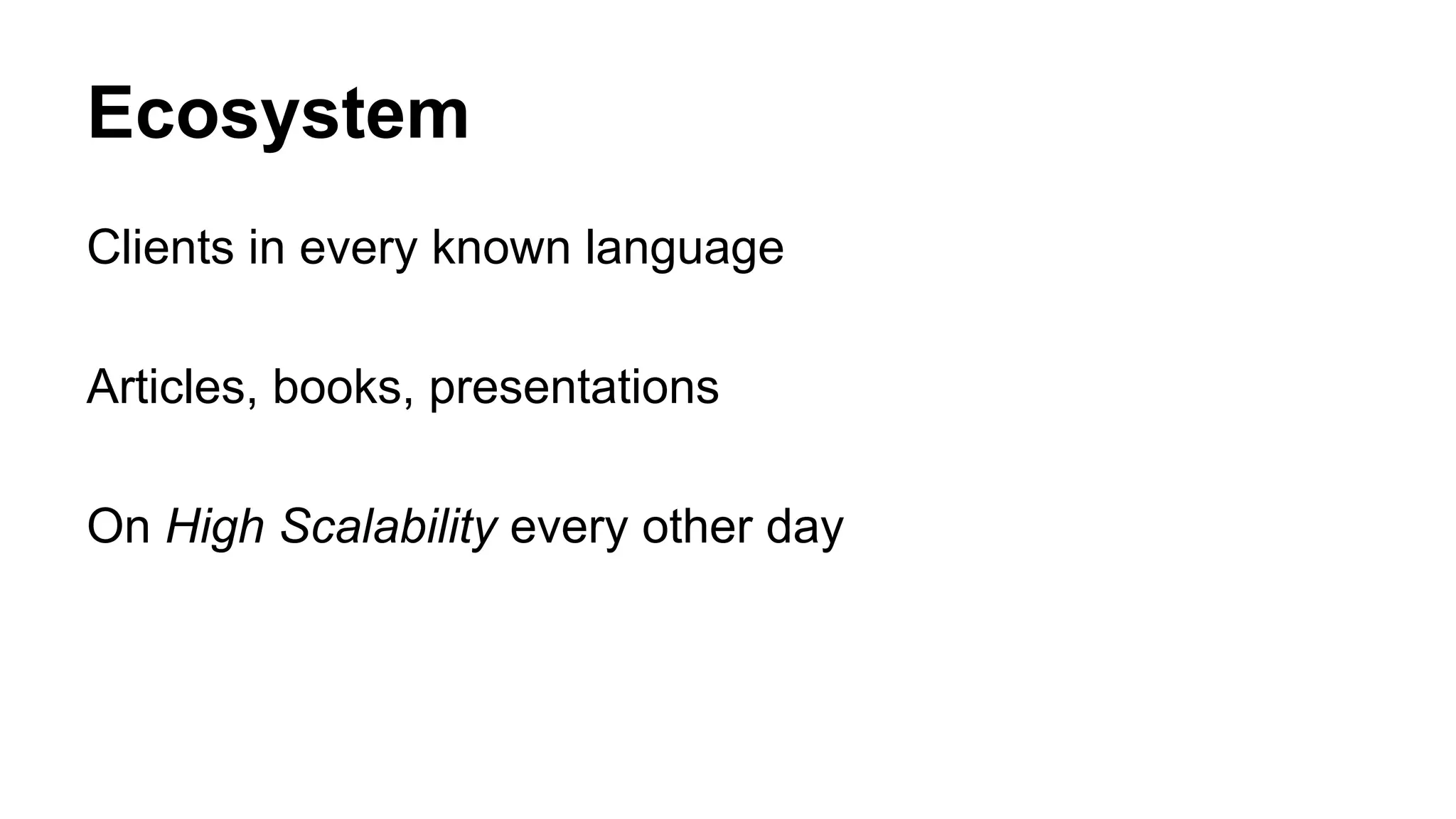 Ecosystem

Clients in every known language

Articles, books, presentations

On High Scalability every other day